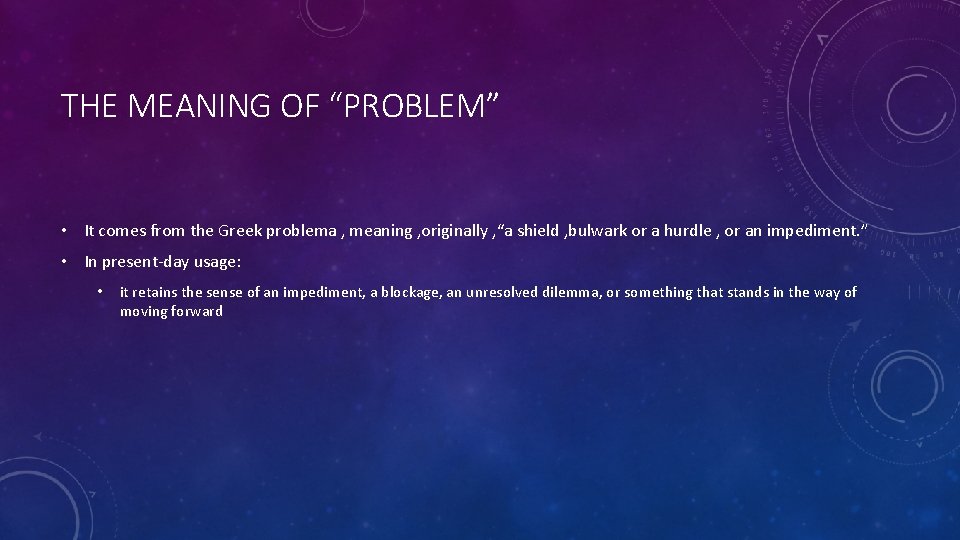 THE MEANING OF “PROBLEM”

• It comes from the Greek problema , meaning ,originally ,“a shield ,bulwark or a hurdle , or an impediment.”

• In present-day usage:

• it retains the sense of an impediment, a blockage, an unresolved dilemma, or something that stands in the way of moving forward